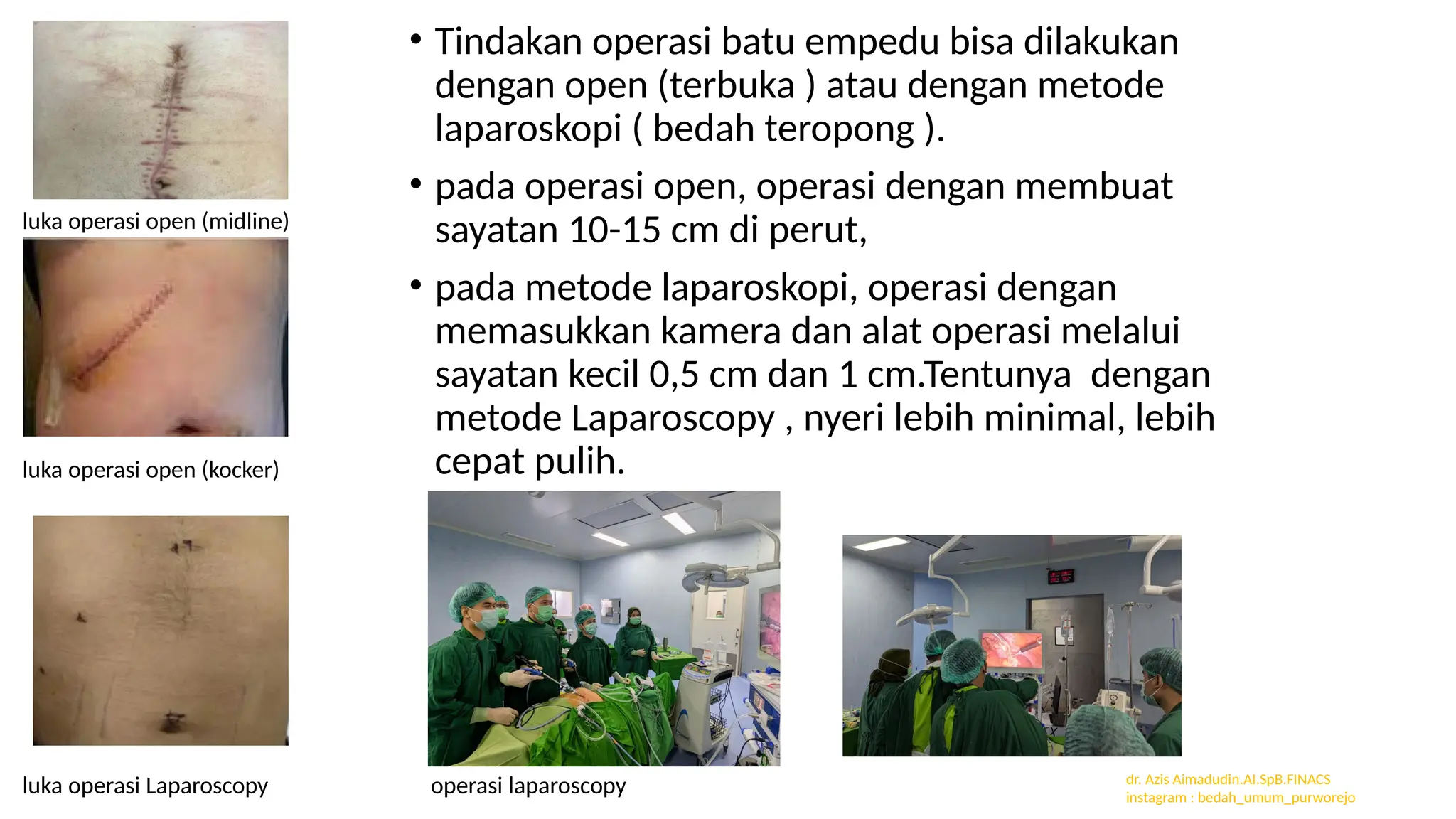 luka operasi open (midline)

luka operasi open (kocker)

luka operasi Laparoscopy

• Tindakan operasi batu empedu bisa dilakukan dengan open (terbuka ) atau dengan metode laparoskopi ( bedah teropong ).

• pada operasi open, operasi dengan membuat sayatan 10-15 cm di perut,

• pada metode laparoskopi, operasi dengan memasukkan kamera dan alat operasi melalui sayatan kecil 0,5 cm dan 1 cm.Tentunya dengan metode Laparoscopy , nyeri lebih minimal, lebih cepat pulih.

operasi laparoscopy

dr. Azis Aimadudin.Al.SpB.FINACS
instagram : bedah_umum_purworejo